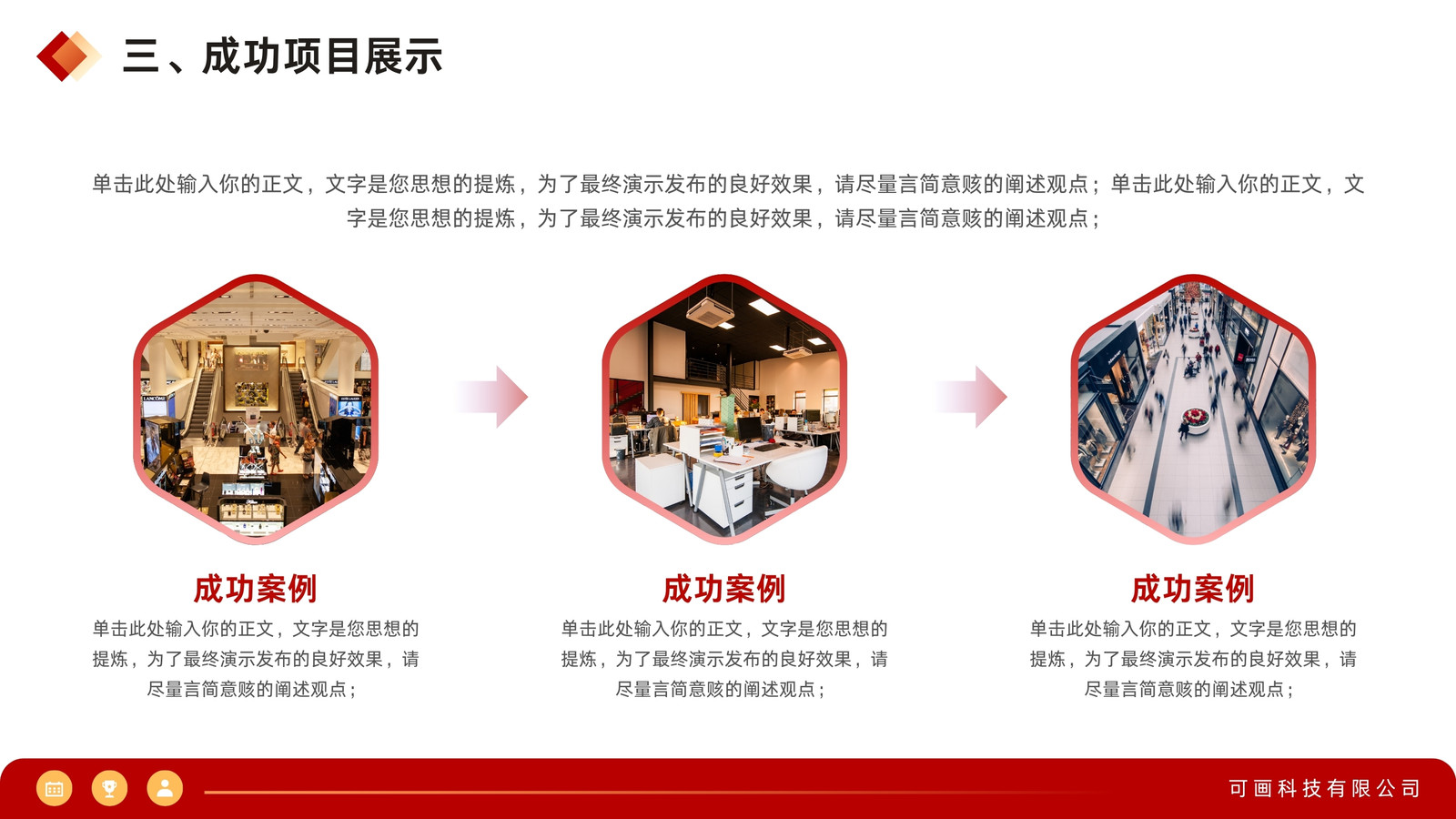 三、成功项目展示

单击此处输入你的正文，文字是您思想的提炼，为了最终演示发布的良好效果，请尽量言简意赅的阐述观点；单击此处输入你的正文，文字是您思想的提炼，为了最终演示发布的良好效果，请尽量言简意赅的阐述观点；

成功案例
单击此处输入你的正文，文字是您思想的提炼，为了最终演示发布的良好效果，请尽量言简意赅的阐述观点；

成功案例
单击此处输入你的正文，文字是您思想的提炼，为了最终演示发布的良好效果，请尽量言简意赅的阐述观点；

成功案例
单击此处输入你的正文，文字是您思想的提炼，为了最终演示发布的良好效果，请尽量言简意赅的阐述观点；

可画科技有限公司